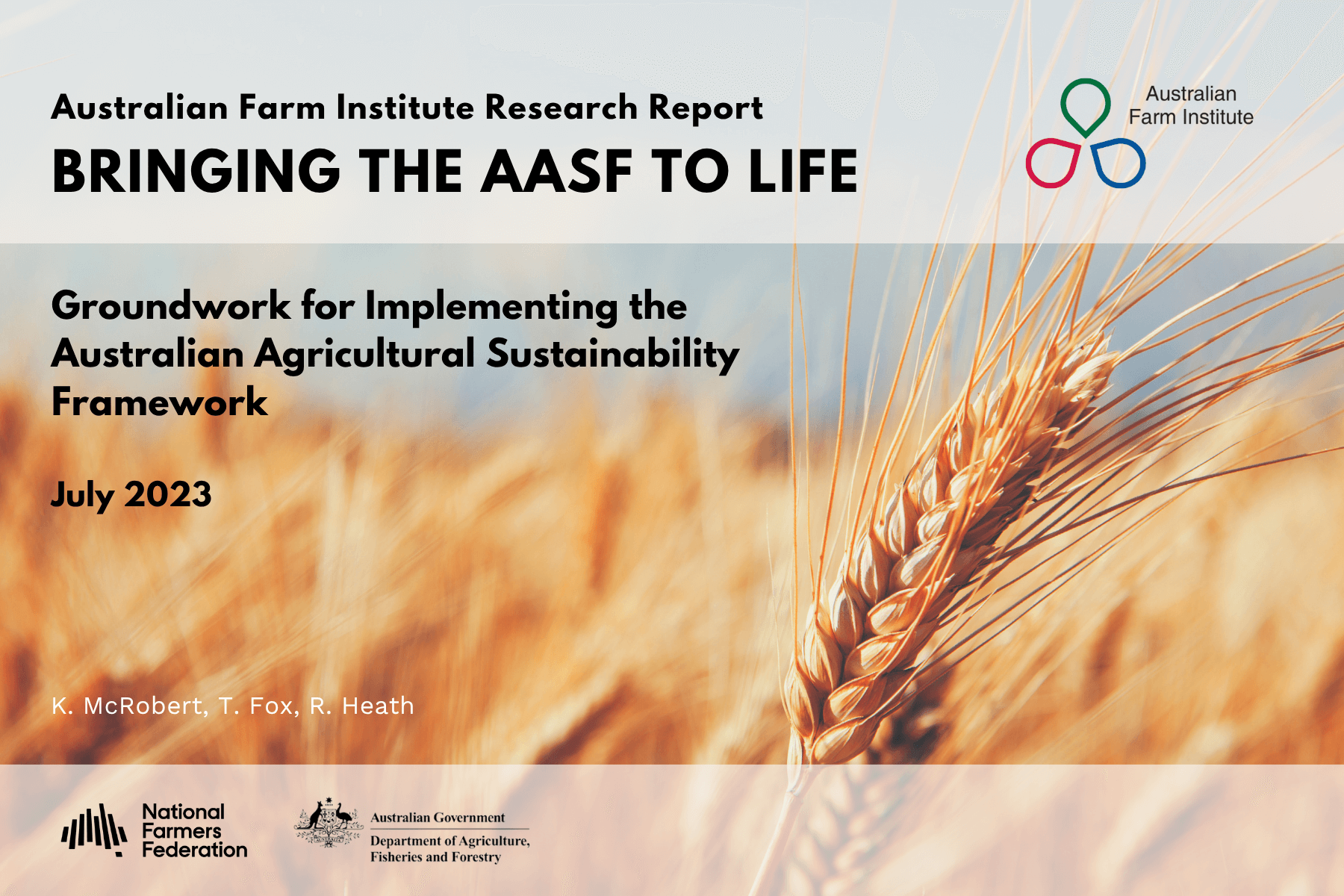 Australian Farm Institute Research Report
BRINGING THE AASF TO LIFE

Australian Farm Institute

Groundwork for Implementing the Australian Agricultural Sustainability Framework

July 2023

K. McRobert, T. Fox, R. Heath

National Farmers Federation

Australian Government
Department of Agriculture, Fisheries and Forestry